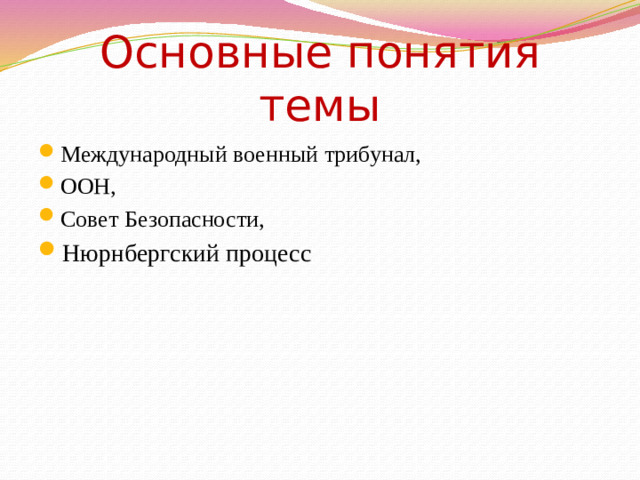 Основные понятия темы

- Международный военный трибунал,
- ООН,
- Совет Безопасности,
- Нюрнбергский процесс